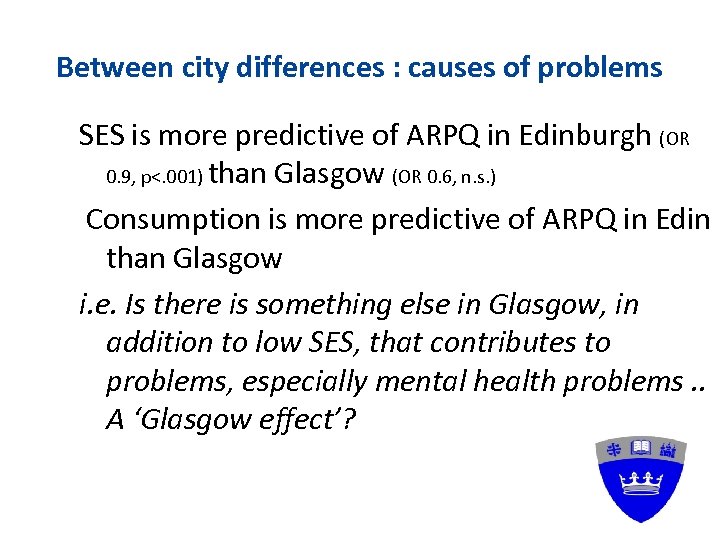 Between city differences : causes of problems

SES is more predictive of ARPQ in Edinburgh (OR 0.9, p<.001) than Glasgow (OR 0.6, n.s.)

Consumption is more predictive of ARPQ in Edin than Glasgow

i.e. Is there is something else in Glasgow, in addition to low SES, that contributes to problems, especially mental health problems .. A 'Glasgow effect'?